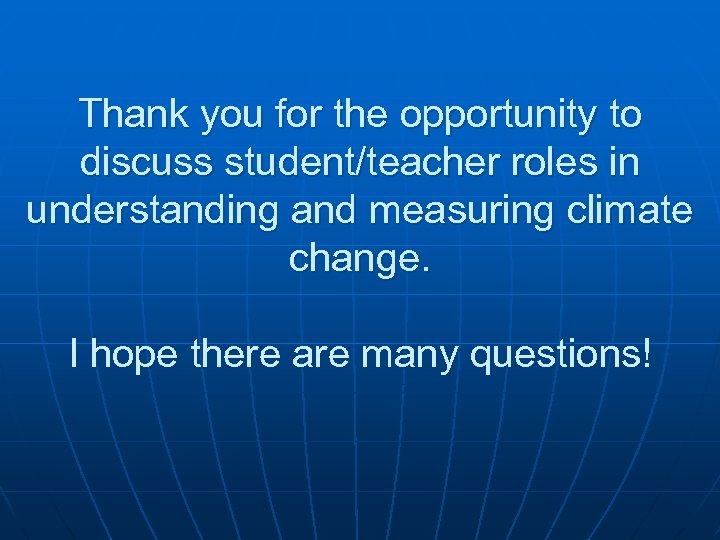 Thank you for the opportunity to discuss student/teacher roles in understanding and measuring climate change.

I hope there are many questions!